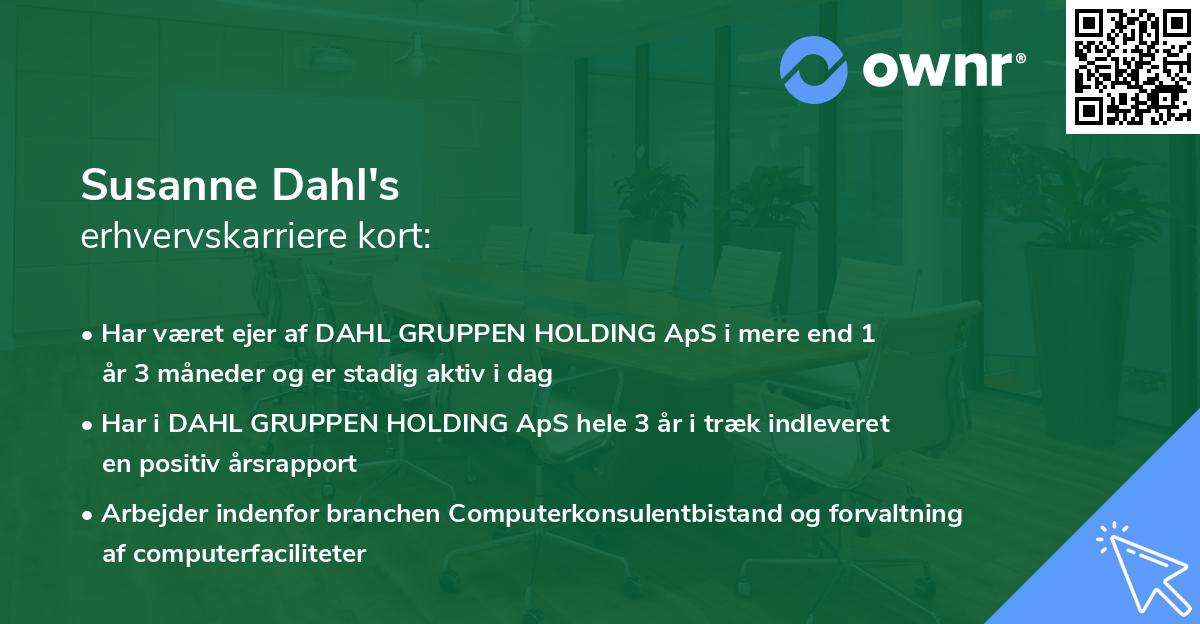 ownr®

Susanne Dahl's
erhvervskarriere kort:

• Har været ejer af DAHL GRUPPEN HOLDING ApS i mere end 1 år 3 måneder og er stadig aktiv i dag

• Har i DAHL GRUPPEN HOLDING ApS hele 3 år i træk indleveret en positiv årsrapport

• Arbejder indenfor branchen Computerkonsulentbistand og forvaltning af computerfaciliteter